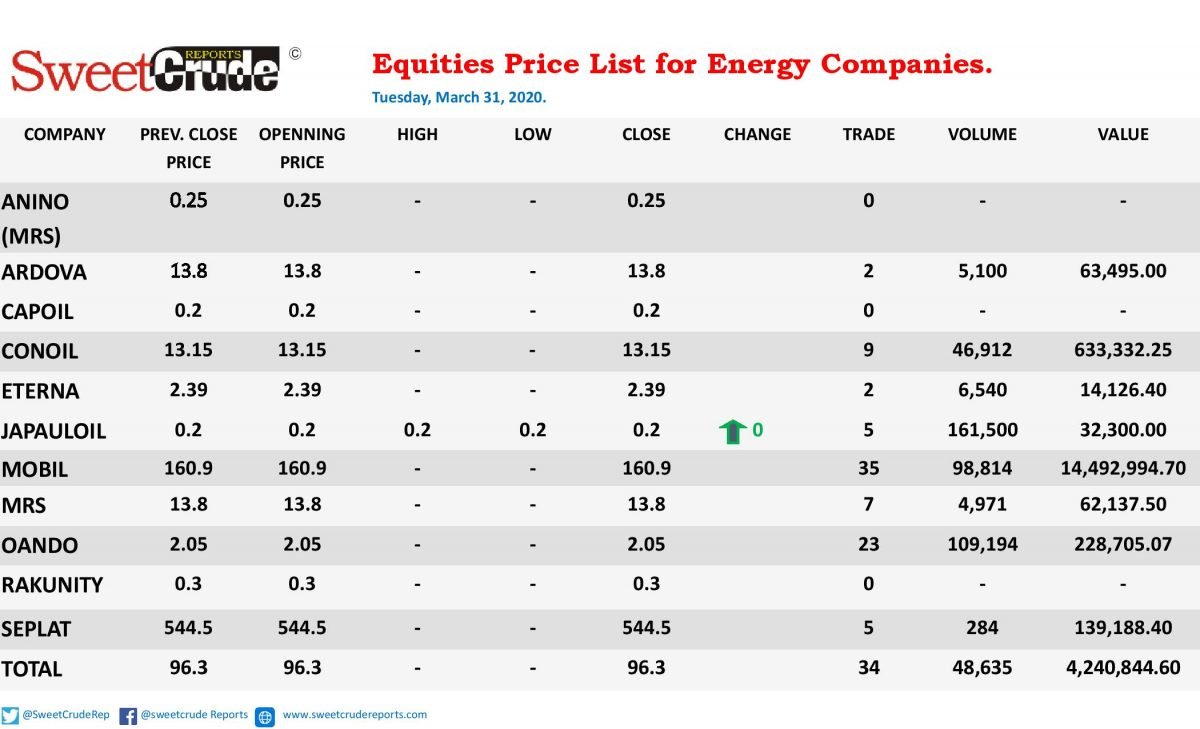 SweetCrude REPORTS ©

Equities Price List for Energy Companies.

Tuesday, March 31, 2020.

| COMPANY | PREV. CLOSE PRICE | OPENNING PRICE | HIGH | LOW | CLOSE | CHANGE | TRADE | VOLUME | VALUE |
|---|---|---|---|---|---|---|---|---|---|
| ANINO (MRS) | 0.25 | 0.25 | - | - | 0.25 | | 0 | - | - |
| ARDOVA | 13.8 | 13.8 | - | - | 13.8 | | 2 | 5,100 | 63,495.00 |
| CAPOIL | 0.2 | 0.2 | - | - | 0.2 | | 0 | - | - |
| CONOIL | 13.15 | 13.15 | - | - | 13.15 | | 9 | 46,912 | 633,332.25 |
| ETERNA | 2.39 | 2.39 | - | - | 2.39 | | 2 | 6,540 | 14,126.40 |
| JAPAULOIL | 0.2 | 0.2 | 0.2 | 0.2 | 0.2 | 0 | 5 | 161,500 | 32,300.00 |
| MOBIL | 160.9 | 160.9 | - | - | 160.9 | | 35 | 98,814 | 14,492,994.70 |
| MRS | 13.8 | 13.8 | - | - | 13.8 | | 7 | 4,971 | 62,137.50 |
| OANDO | 2.05 | 2.05 | - | - | 2.05 | | 23 | 109,194 | 228,705.07 |
| RAKUNITY | 0.3 | 0.3 | - | - | 0.3 | | 0 | - | - |
| SEPLAT | 544.5 | 544.5 | - | - | 544.5 | | 5 | 284 | 139,188.40 |
| TOTAL | 96.3 | 96.3 | - | - | 96.3 | | 34 | 48,635 | 4,240,844.60 |

@SweetCrudeRep @sweetcrude Reports www.sweetcrudereports.com